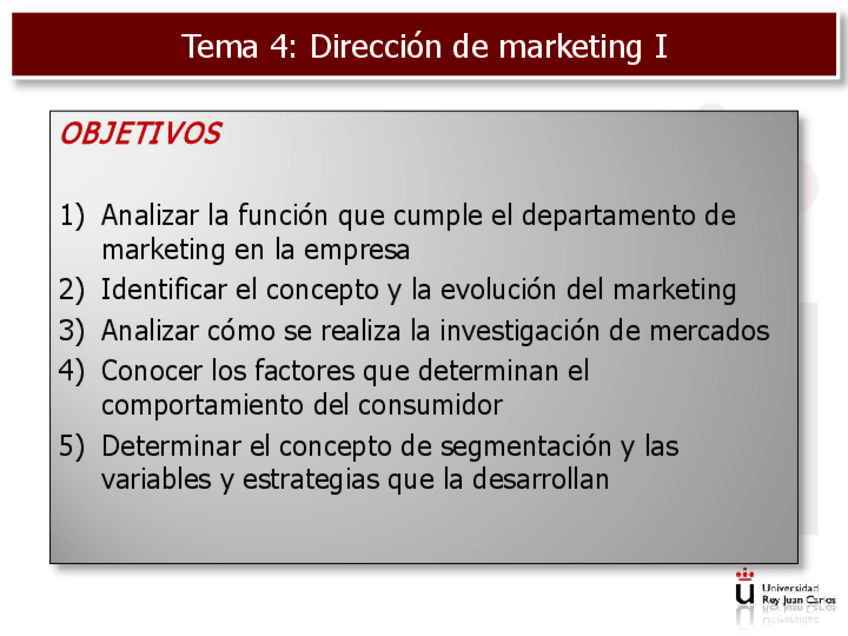 Tema 4: Dirección de marketing I

OBJETIVOS

1) Analizar la función que cumple el departamento de marketing en la empresa
2) Identificar el concepto y la evolución del marketing
3) Analizar cómo se realiza la investigación de mercados
4) Conocer los factores que determinan el comportamiento del consumidor
5) Determinar el concepto de segmentación y las variables y estrategias que la desarrollan

Universidad Rey Juan Carlos